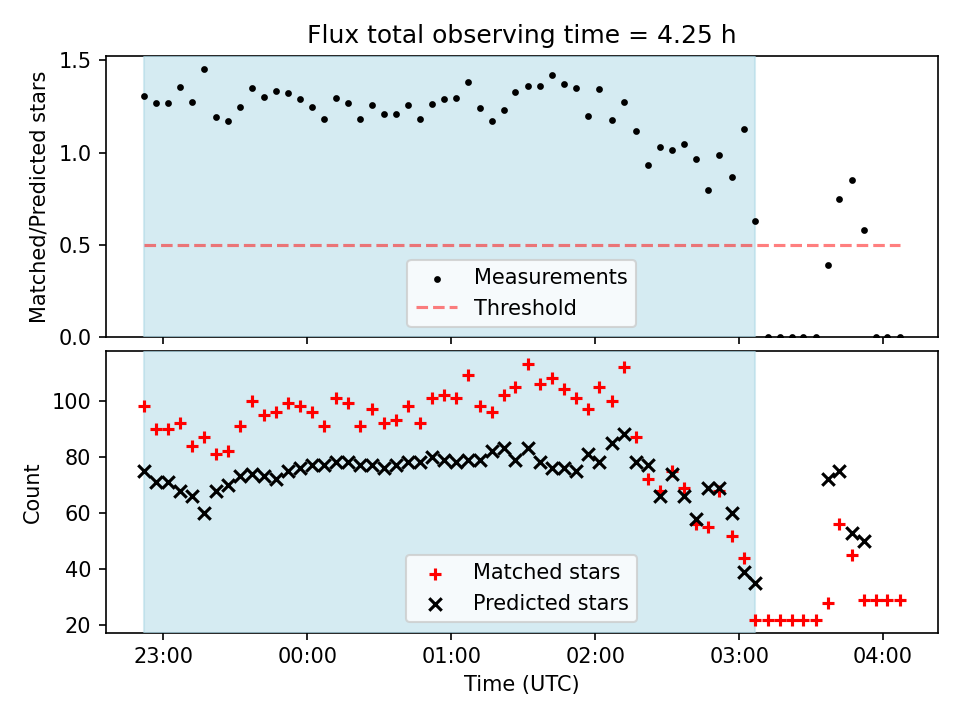 Flux total observing time = 4.25 h

Matched/Predicted stars

1.5
1.0
0.5
0.0

Measurements
Threshold

Count

100
80
60
40
20

Matched stars
Predicted stars

23:00
00:00
01:00
02:00
03:00
04:00

Time (UTC)